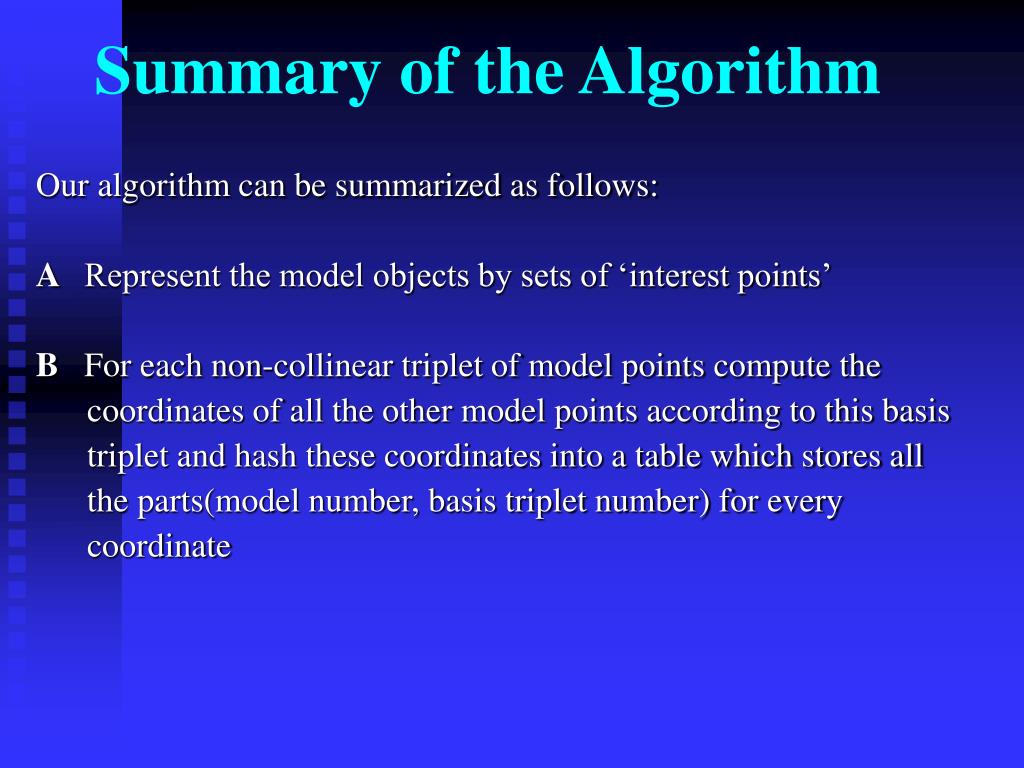 Summary of the Algorithm

Our algorithm can be summarized as follows:

A Represent the model objects by sets of ‘interest points’

B For each non-collinear triplet of model points compute the coordinates of all the other model points according to this basis triplet and hash these coordinates into a table which stores all the parts(model number, basis triplet number) for every coordinate